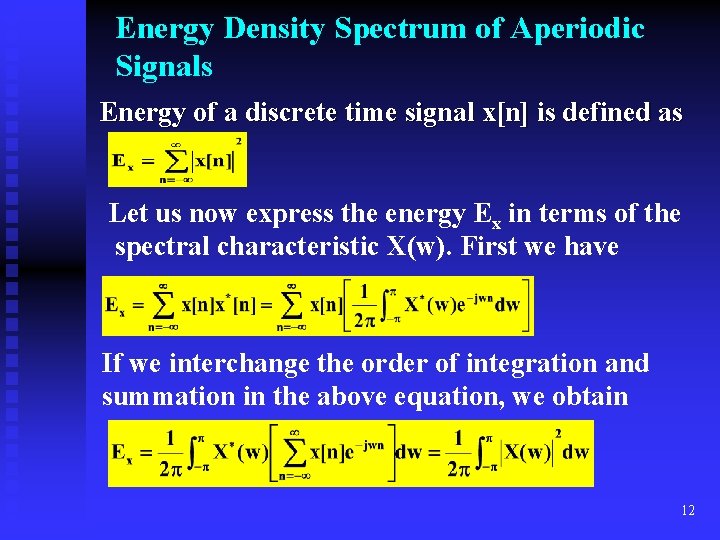 Energy Density Spectrum of Aperiodic Signals

Energy of a discrete time signal x[n] is defined as

$E_x = \sum_{n=-\infty}^{\infty} |x[n]|^2$

Let us now express the energy $E_x$ in terms of the spectral characteristic X(w). First we have

$E_x = \sum_{n=-\infty}^{\infty} x[n]x^*[n] = \sum_{n=-\infty}^{\infty} x[n]\left[\frac{1}{2\pi}\int_{-\pi}^{\pi} X^*(w)e^{-jwn}dw\right]$

If we interchange the order of integration and summation in the above equation, we obtain

$E_x = \frac{1}{2\pi}\int_{-\pi}^{\pi} X^*(w)\left[\sum_{n=-\infty}^{\infty} x[n]e^{-jwn}\right]dw = \frac{1}{2\pi}\int_{-\pi}^{\pi} |X(w)|^2 dw$

12